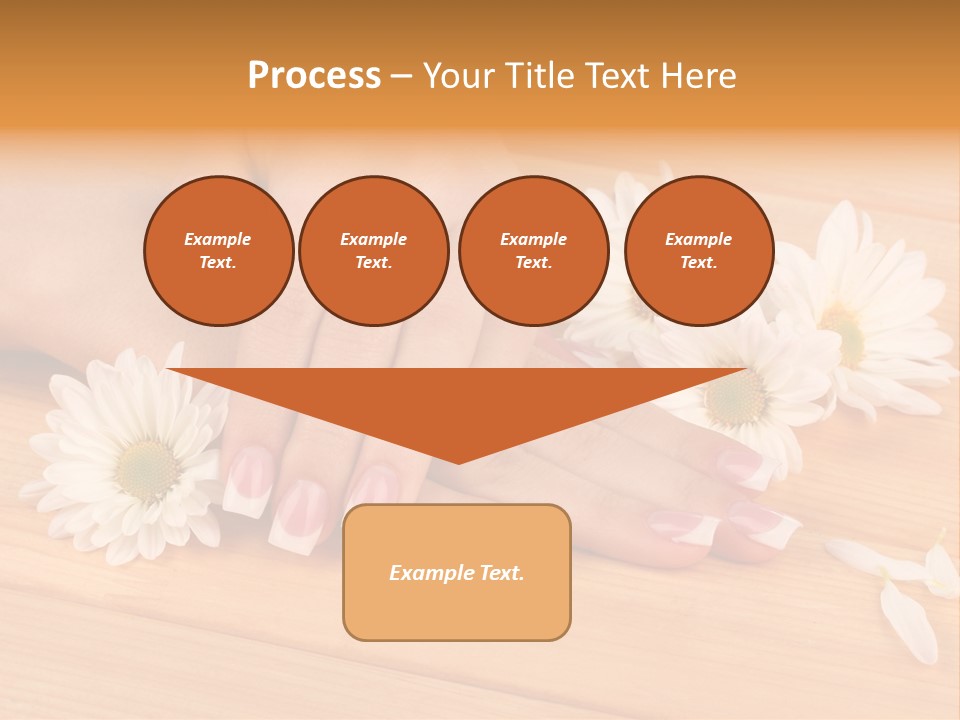 Process – Your Title Text Here

Example Text.

Example Text.

Example Text.

Example Text.

Example Text.